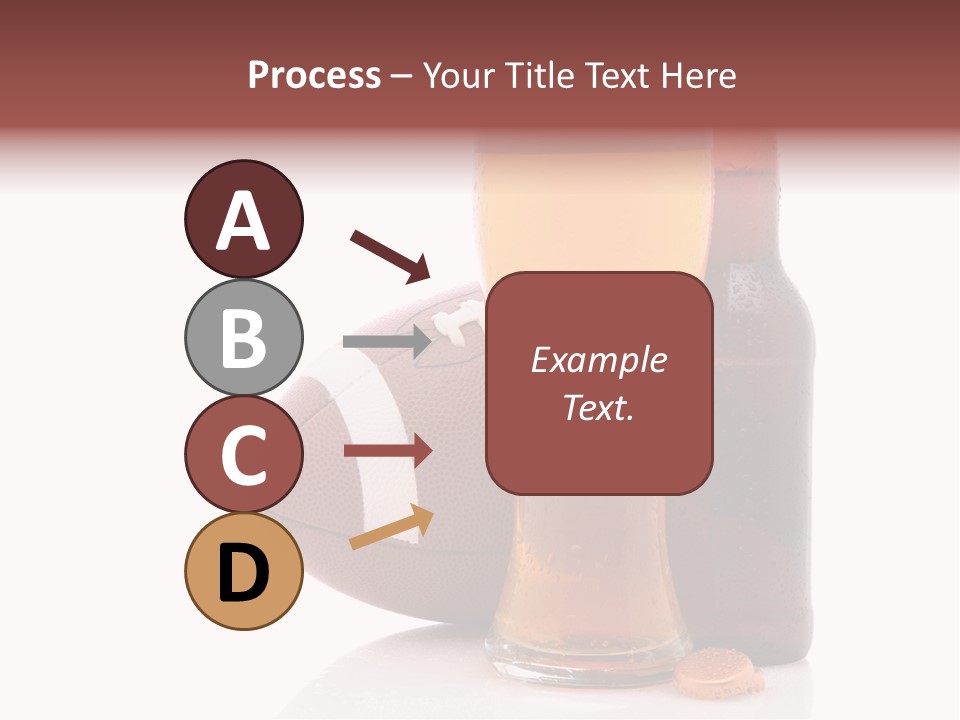 Process – Your Title Text Here

A

B

C

D

Example Text.